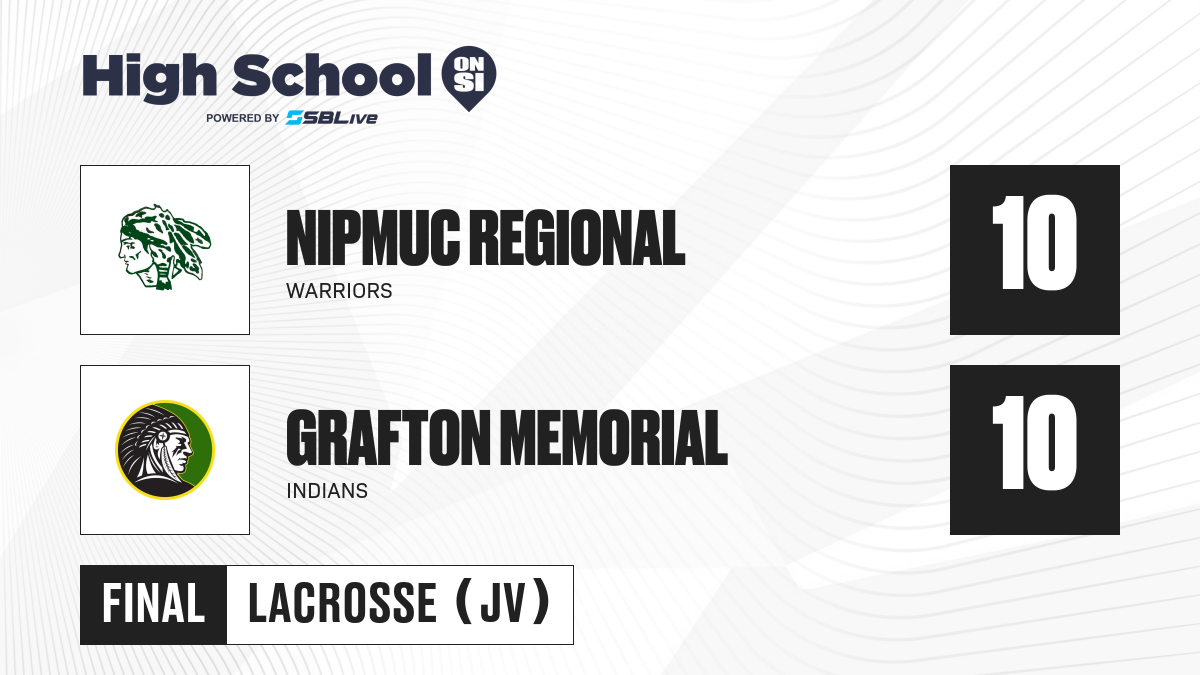 High School ON SI
POWERED BY SBLive

NIPMUC REGIONAL
WARRIORS
10

GRAFTON MEMORIAL
INDIANS
10

FINAL LACROSSE (JV)